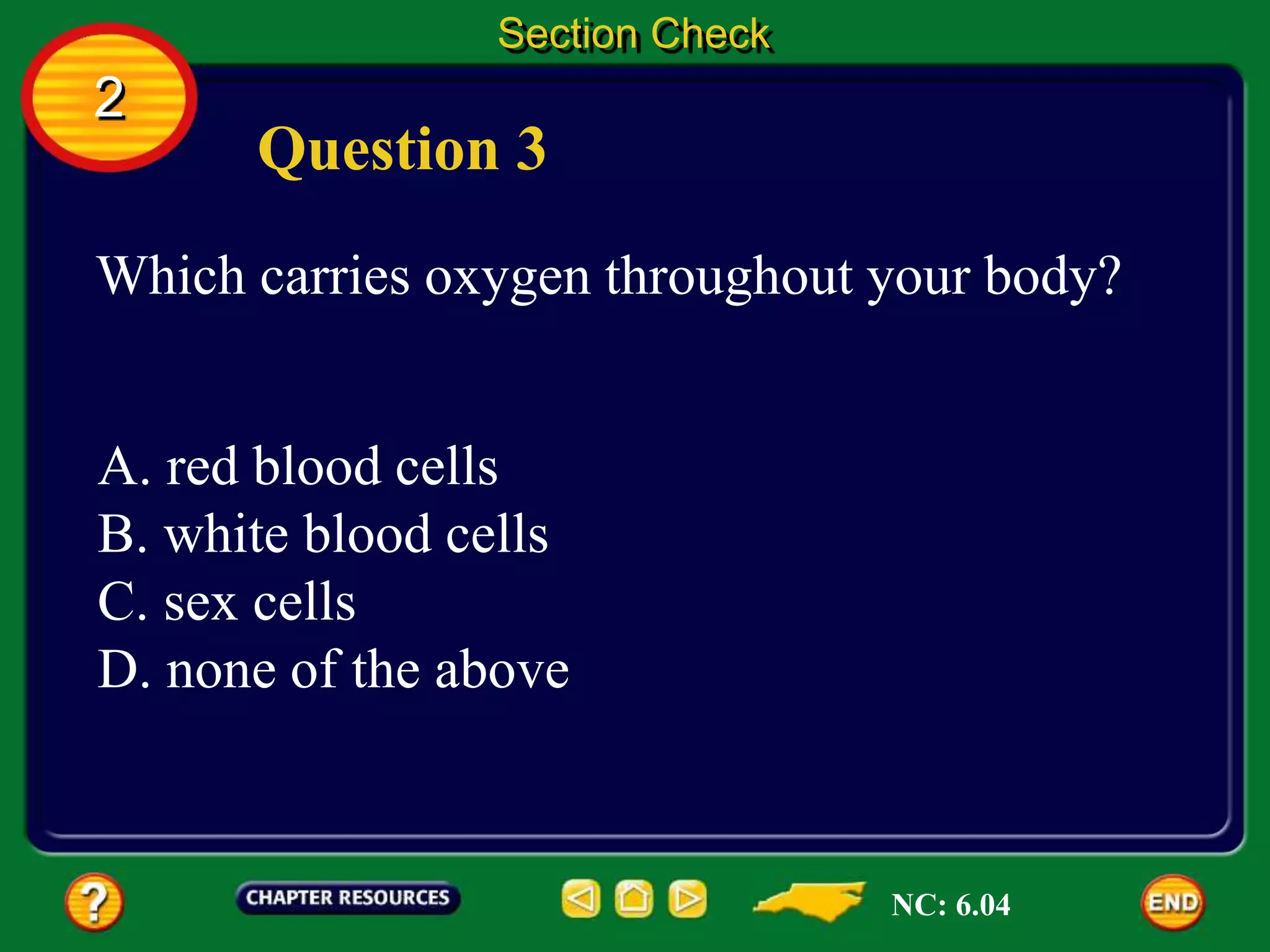 Section Check

2

Question 3

Which carries oxygen throughout your body?

A. red blood cells
B. white blood cells
C. sex cells
D. none of the above

?

CHAPTER RESOURCES

NC: 6.04

END